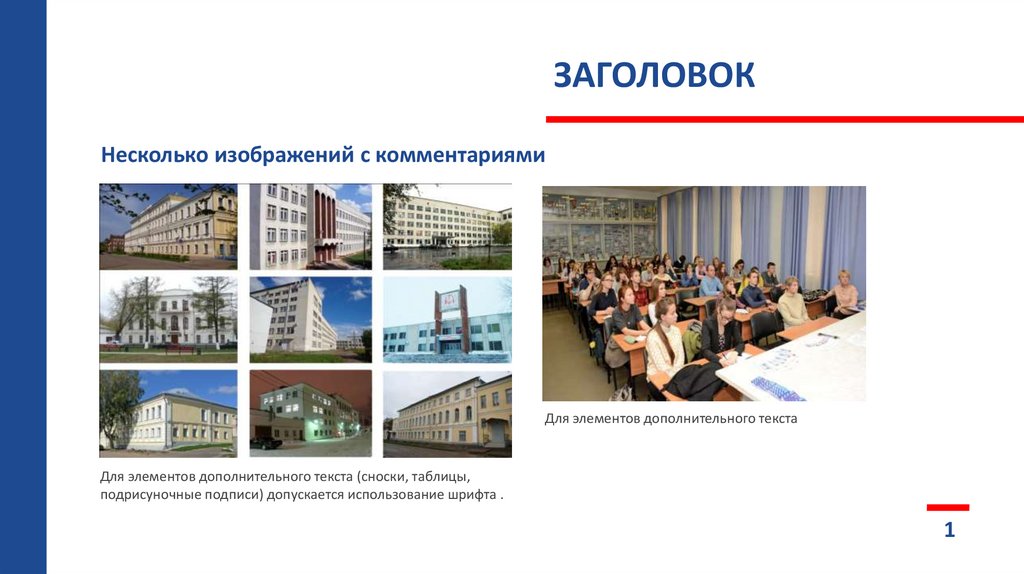 ЗАГОЛОВОК

Несколько изображений с комментариями

Для элементов дополнительного текста (сноски, таблицы, подрисуночные подписи) допускается использование шрифта .

Для элементов дополнительного текста

1